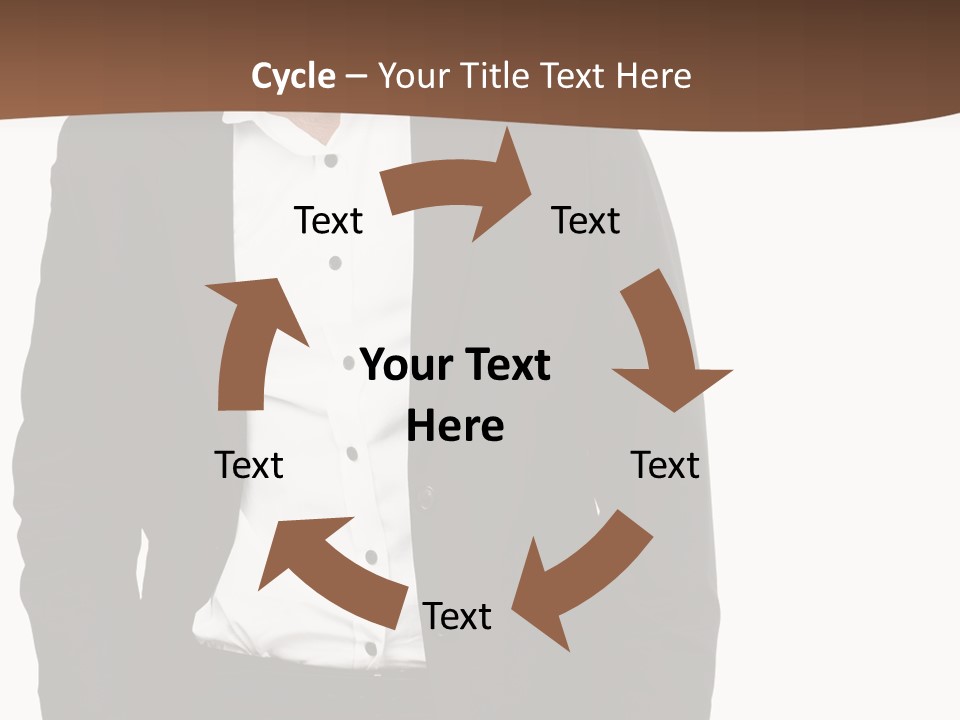 Cycle – Your Title Text Here

Text

Text

Your Text Here

Text

Text

Text